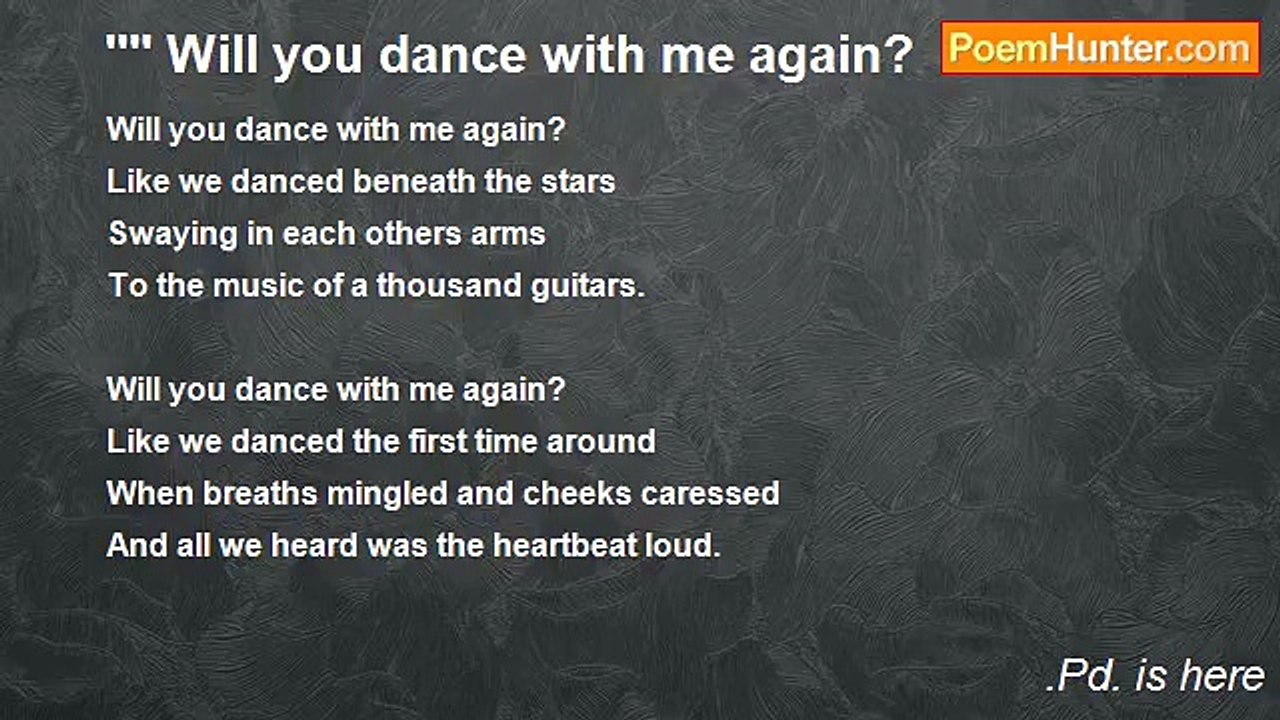 "" Will you dance with me again?

PoemHunter.com

Will you dance with me again?
Like we danced beneath the stars
Swaying in each others arms
To the music of a thousand guitars.

Will you dance with me again?
Like we danced the first time around
When breaths mingled and cheeks caressed
And all we heard was the heartbeat loud.

.Pd. is here